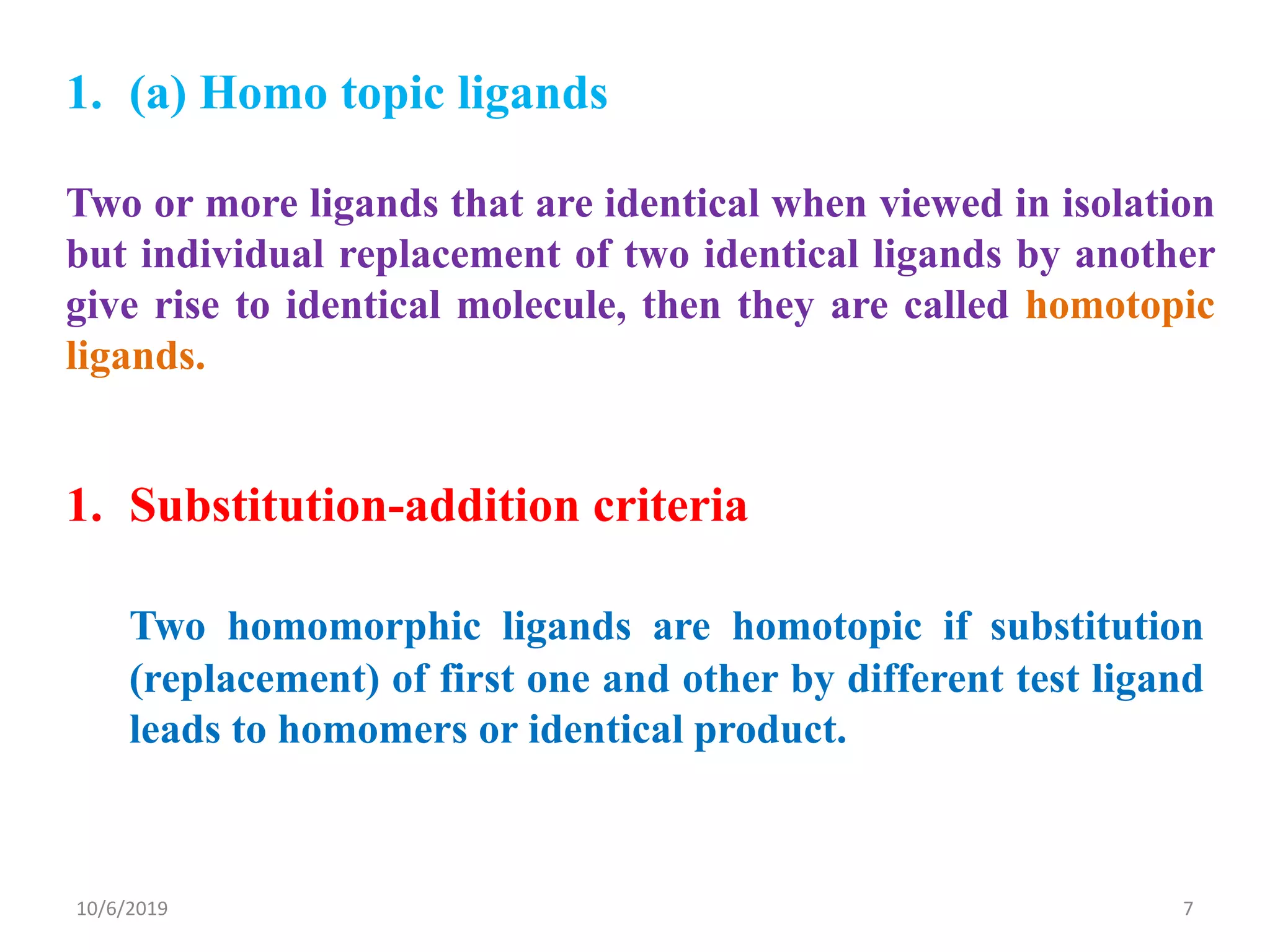 1. (a) Homo topic ligands

Two or more ligands that are identical when viewed in isolation but individual replacement of two identical ligands by another give rise to identical molecule, then they are called homotopic ligands.

1. Substitution-addition criteria

Two homomorphic ligands are homotopic if substitution (replacement) of first one and other by different test ligand leads to homomers or identical product.

10/6/2019

7